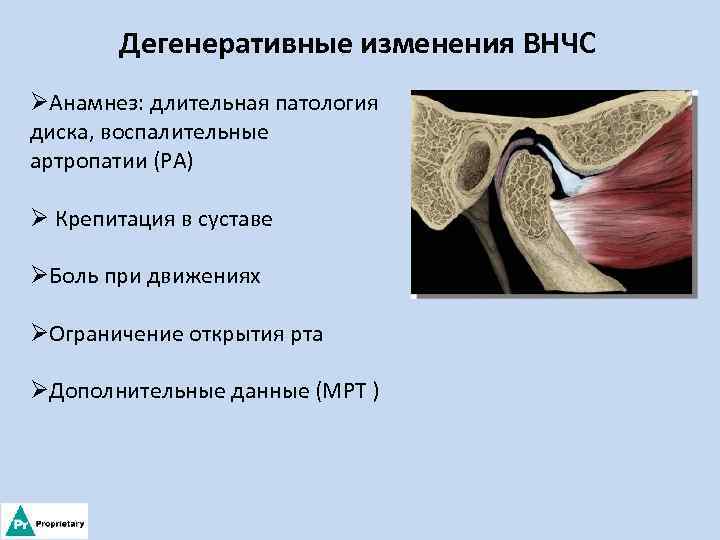 Дегенеративные изменения ВНЧС

➢Анамнез: длительная патология диска, воспалительные артропатии (РА)

➢ Крепитация в суставе

➢Боль при движениях

➢Ограничение открытия рта

➢Дополнительные данные (МРТ )

Pr Proprietary